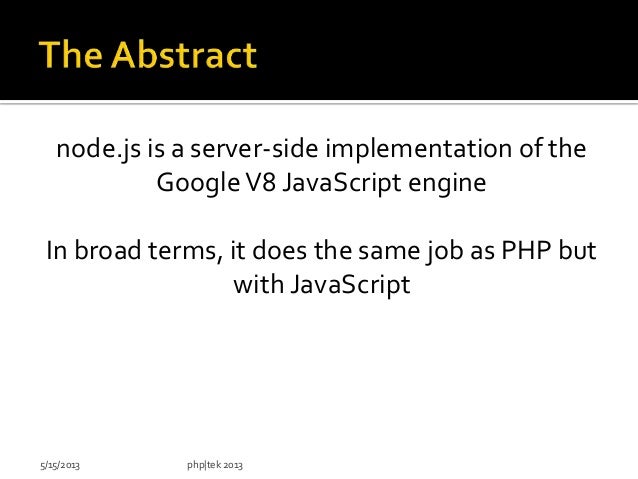 The Abstract

node.js is a server-side implementation of the Google V8 JavaScript engine

In broad terms, it does the same job as PHP but with JavaScript

5/15/2013

php|tek 2013